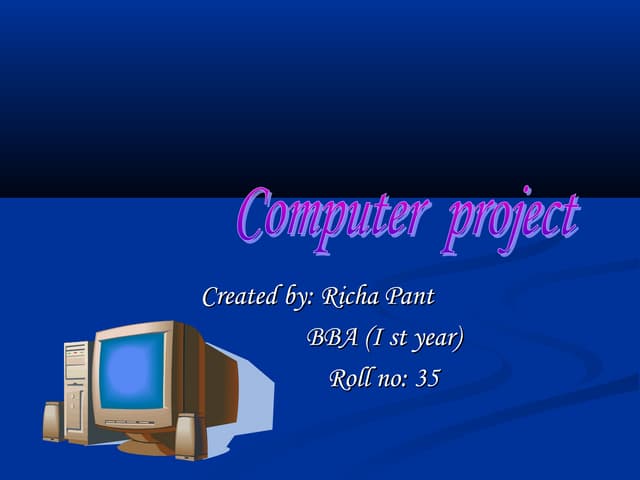 Computer project

Created by: Richa Pant
BBA (I st year)
Roll no: 35